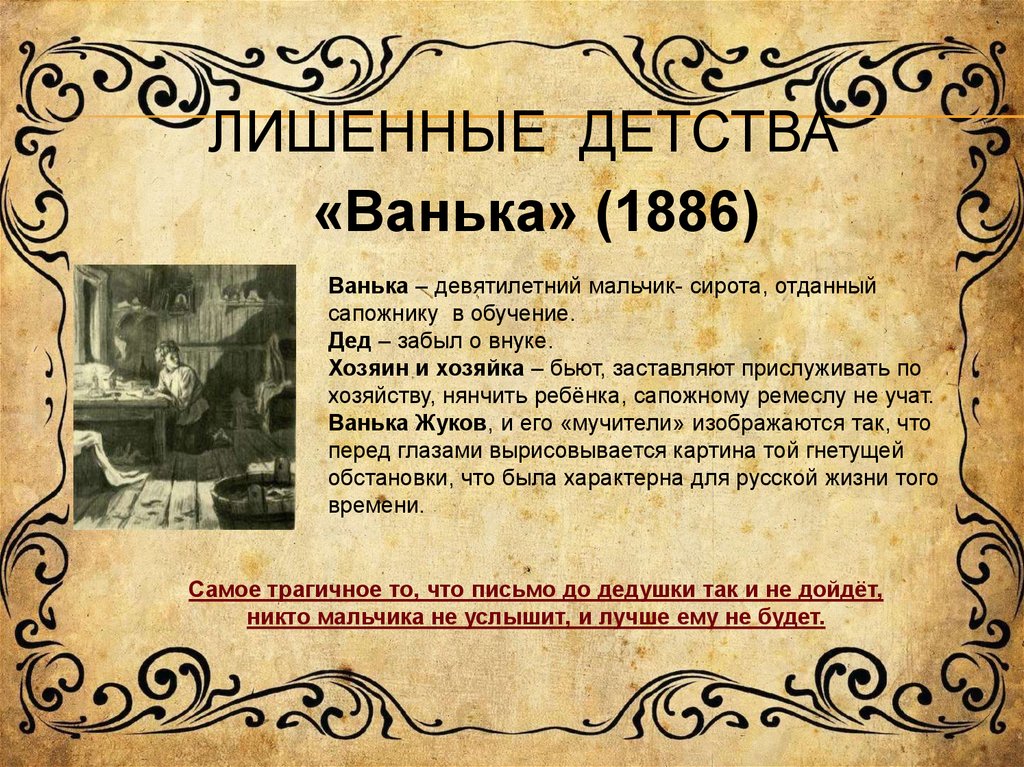 ЛИШЕННЫЕ ДЕТСТВА
«Ванька» (1886)

Ванька – девятилетний мальчик- сирота, отданный сапожнику в обучение.
Дед – забыл о внуке.
Хозяин и хозяйка – бьют, заставляют прислуживать по хозяйству, нянчить ребёнка, сапожному ремеслу не учат.
Ванька Жуков, и его «мучители» изображаются так, что перед глазами вырисовывается картина той гнетущей обстановки, что была характерна для русской жизни того времени.

Самое трагичное то, что письмо до дедушки так и не дойдёт, никто мальчика не услышит, и лучше ему не будет.